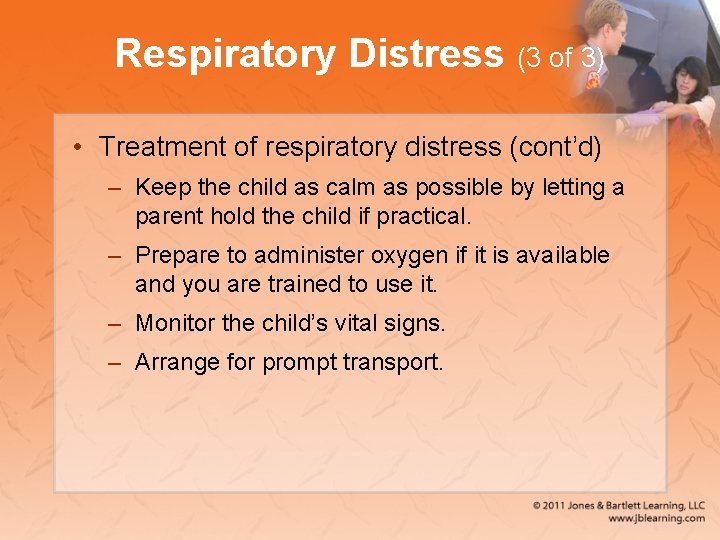 Respiratory Distress (3 of 3)

• Treatment of respiratory distress (cont'd)

– Keep the child as calm as possible by letting a parent hold the child if practical.

– Prepare to administer oxygen if it is available and you are trained to use it.

– Monitor the child's vital signs.

– Arrange for prompt transport.

© 2011 Jones & Bartlett Learning, LLC
www.jblearning.com